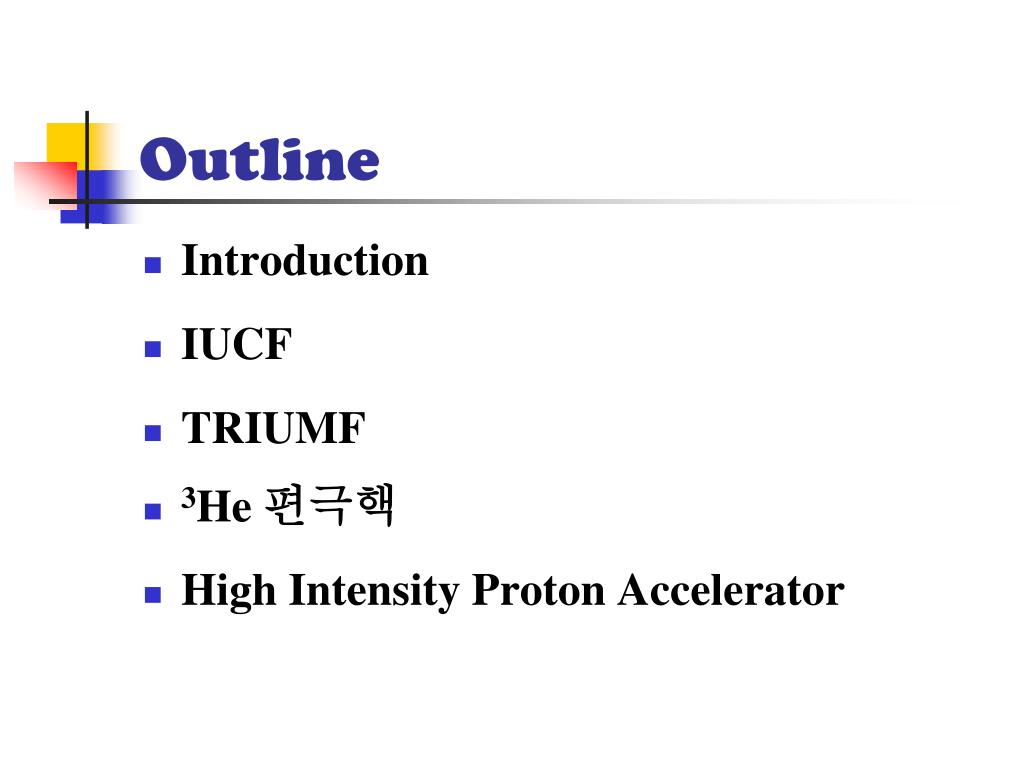 Outline

- Introduction
- IUCF
- TRIUMF
- $^3$He 편극핵
- High Intensity Proton Accelerator